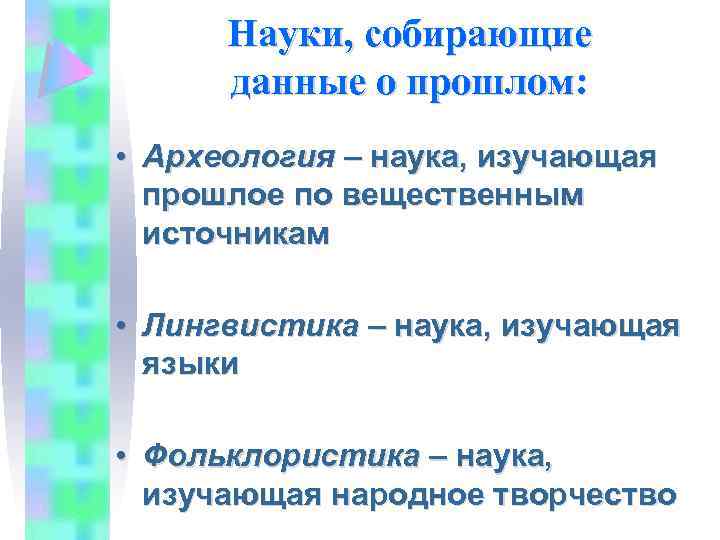 Науки, собирающие данные о прошлом:

• Археология – наука, изучающая прошлое по вещественным источникам

• Лингвистика – наука, изучающая языки

• Фольклористика – наука, изучающая народное творчество